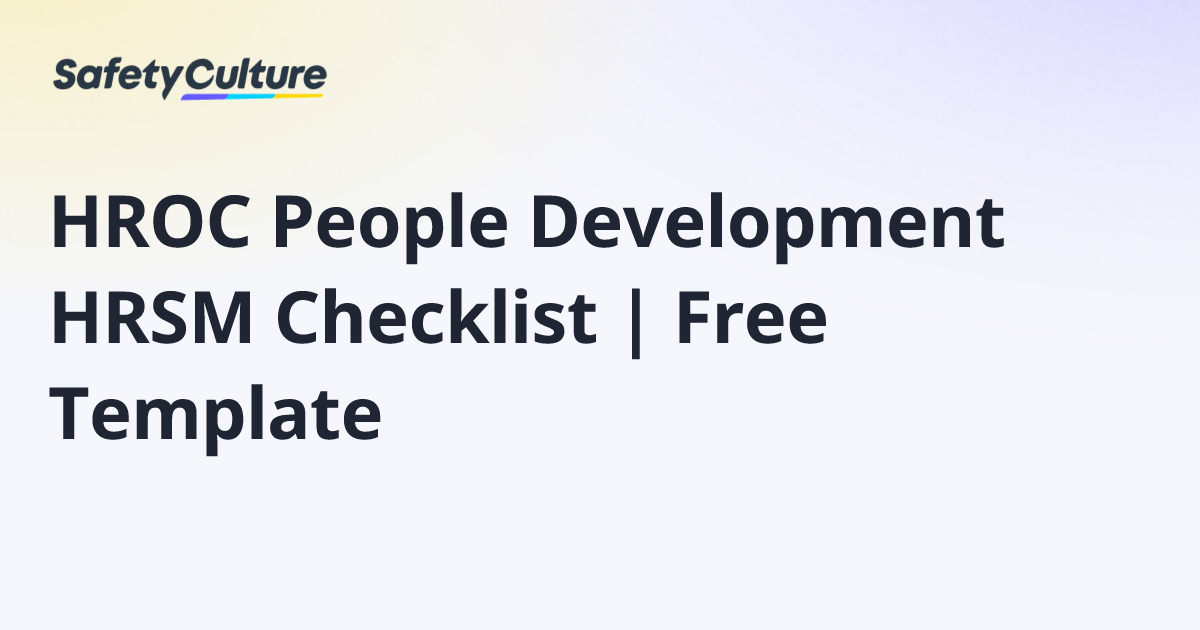 SafetyCulture

HROC People Development HRSM Checklist | Free Template